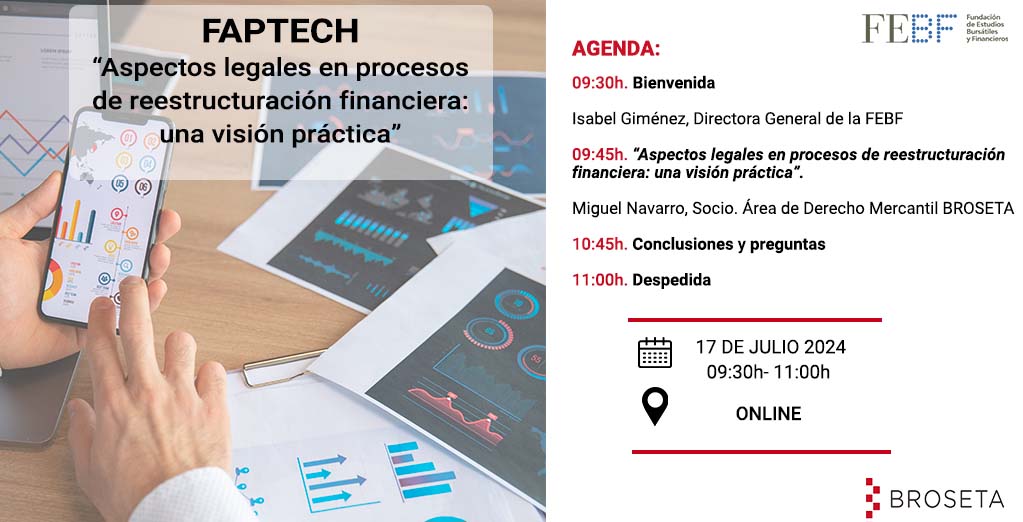 FAPTECH
“Aspectos legales en procesos de reestructuración financiera: una visión práctica”

FEBF Fundación de Estudios Bursátiles y Financieros

AGENDA:

09:30h. Bienvenida

Isabel Giménez, Directora General de la FEBF

09:45h. “Aspectos legales en procesos de reestructuración financiera: una visión práctica”.

Miguel Navarro, Socio. Área de Derecho Mercantil BROSETA

10:45h. Conclusiones y preguntas

11:00h. Despedida

17 DE JULIO 2024
09:30h- 11:00h

ONLINE

BROSETA